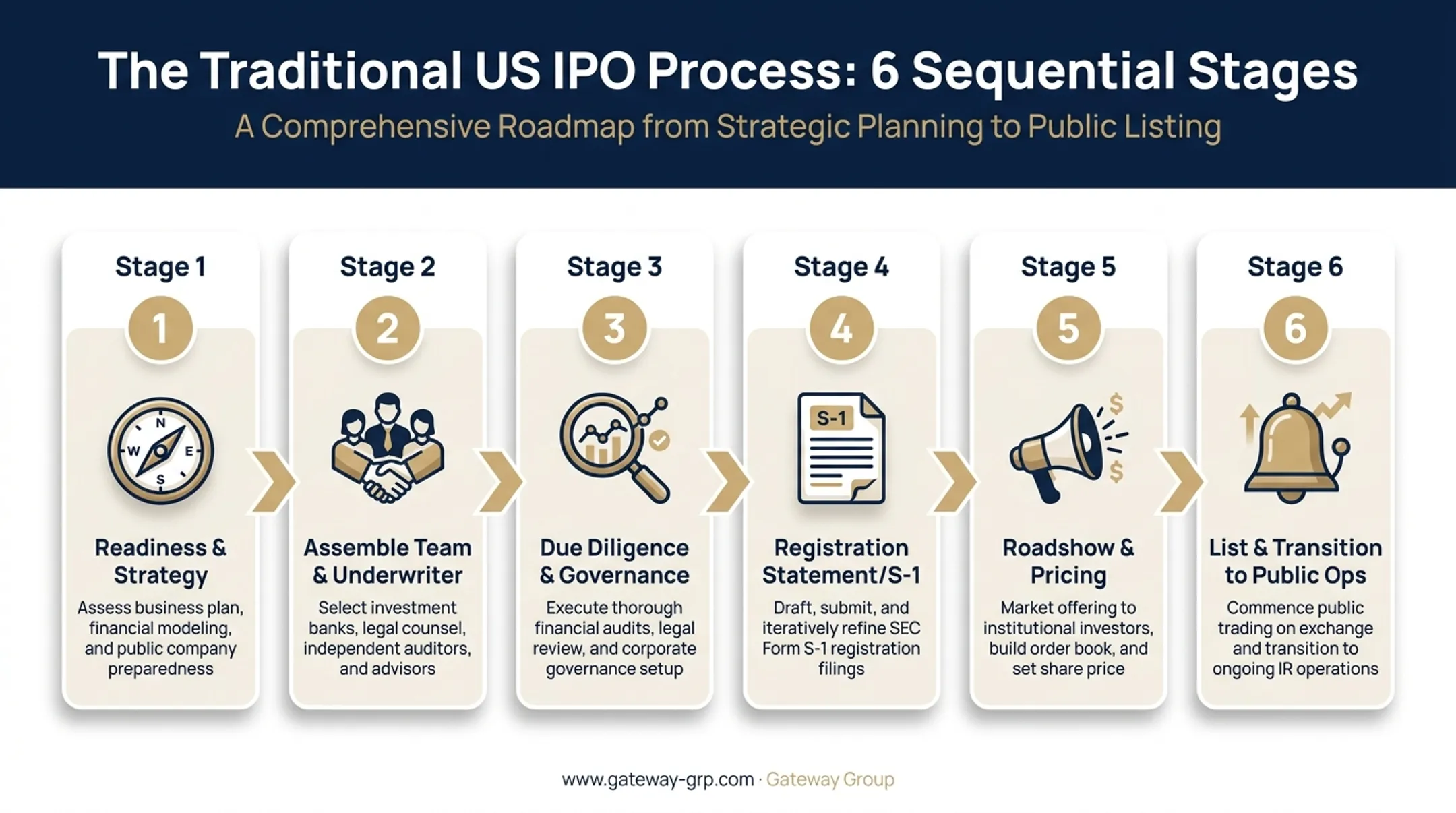 The Traditional US IPO Process: 6 Sequential Stages

A Comprehensive Roadmap from Strategic Planning to Public Listing

Stage 1

1

N
W
E
S

Readiness & Strategy

Assess business plan, financial modeling, and public company preparedness

Stage 2

2

Assemble Team & Underwriter

Select investment banks, legal counsel, independent auditors, and advisors

Stage 3

3

Due Diligence & Governance

Execute thorough financial audits, legal review, and corporate governance setup

Stage 4

4

S-1

Registration Statement/S-1

Draft, submit, and iteratively refine SEC Form S-1 registration filings

Stage 5

5

$
$

Roadshow & Pricing

Market offering to institutional investors, build order book, and set share price

Stage 6

6

List & Transition to Public Ops

Commence public trading on exchange and transition to ongoing IR operations

www.gateway-grp.com · Gateway Group